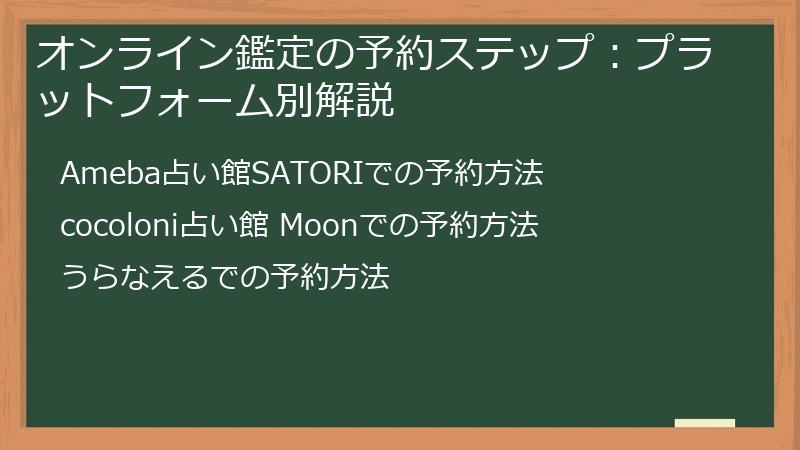 オンライン鑑定の予約ステップ：プラットフォーム別解説

Ameba占い館SATORIでの予約方法

cocoloni占い館 Moonでの予約方法

うらなえるでの予約方法